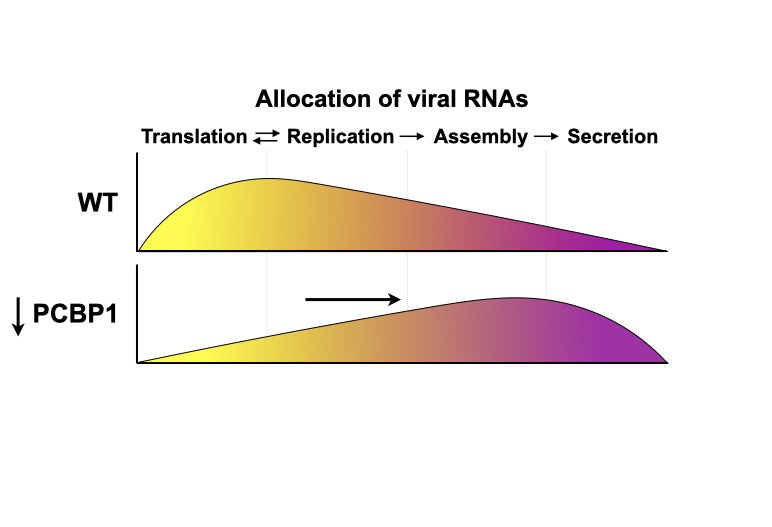 Allocation of viral RNAs

Translation ⇄ Replication → Assembly → Secretion

WT

↓ PCBP1